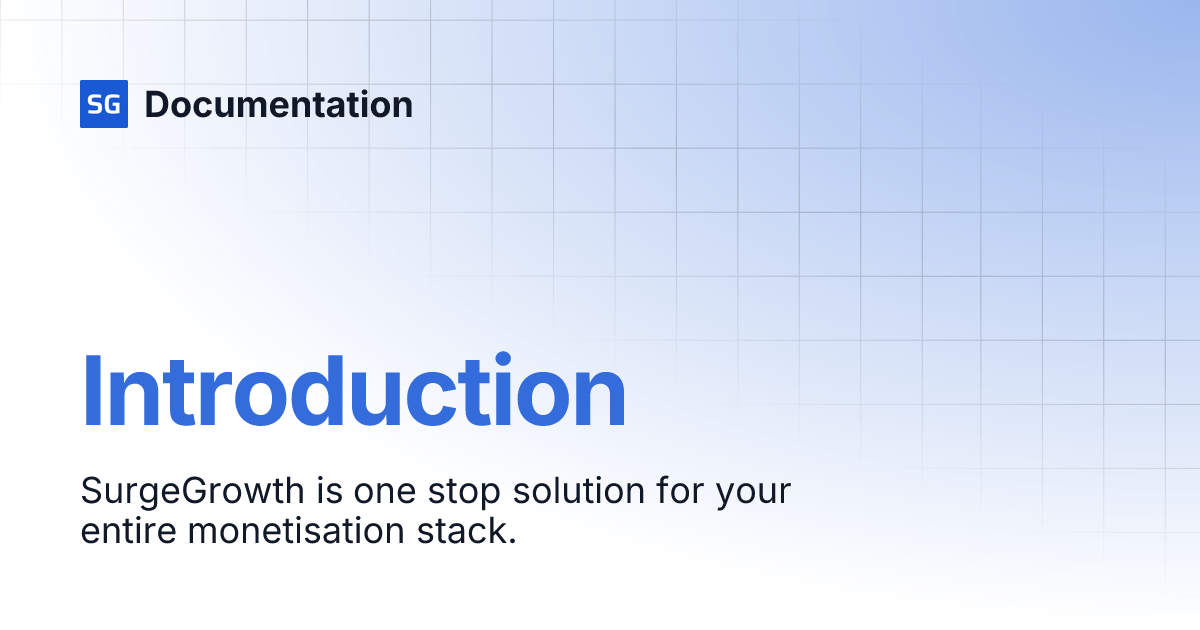 SG Documentation

Introduction

SurgeGrowth is one stop solution for your entire monetisation stack.